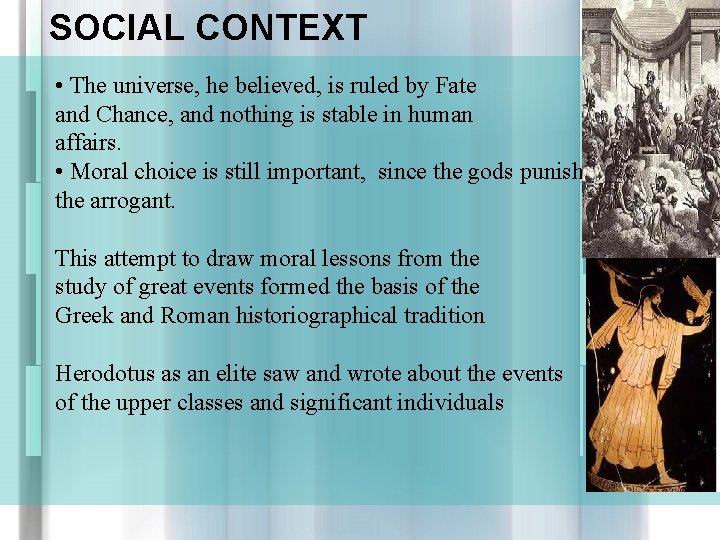 SOCIAL CONTEXT

• The universe, he believed, is ruled by Fate and Chance, and nothing is stable in human affairs.
• Moral choice is still important, since the gods punish the arrogant.

This attempt to draw moral lessons from the study of great events formed the basis of the Greek and Roman historiographical tradition

Herodotus as an elite saw and wrote about the events of the upper classes and significant individuals